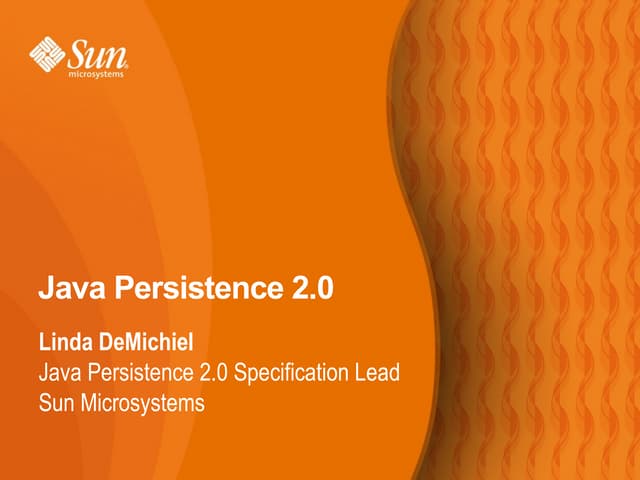 Sun microsystems

Java Persistence 2.0

Linda DeMichiel
Java Persistence 2.0 Specification Lead
Sun Microsystems